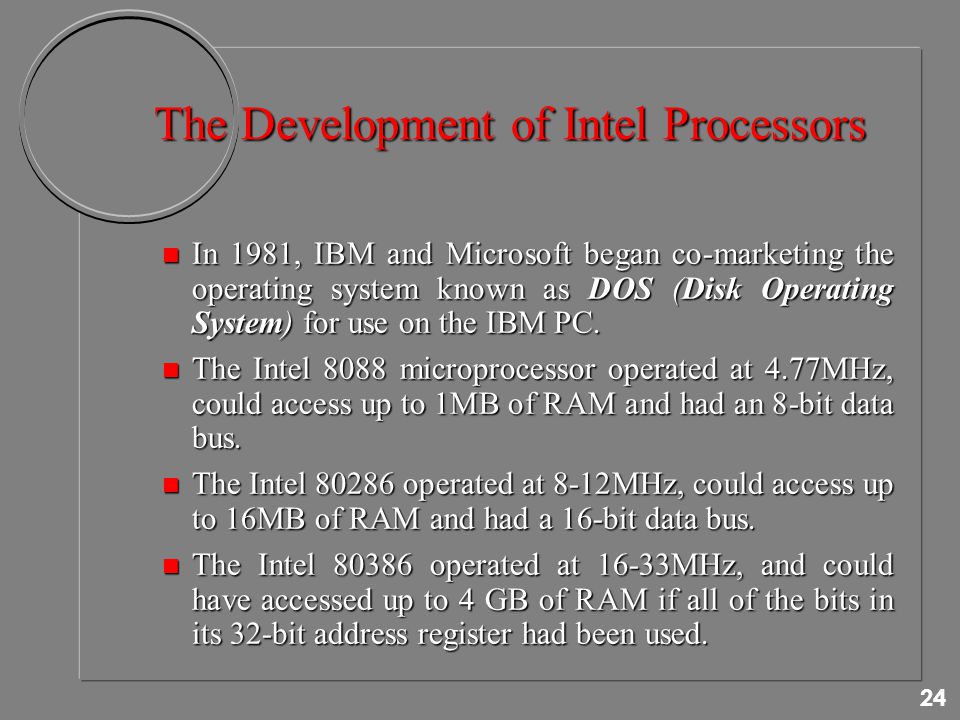 The Development of Intel Processors

In 1981, IBM and Microsoft began co-marketing the operating system known as DOS (Disk Operating System) for use on the IBM PC.

The Intel 8088 microprocessor operated at 4.77MHz, could access up to 1MB of RAM and had an 8-bit data bus.

The Intel 80286 operated at 8-12MHz, could access up to 16MB of RAM and had a 16-bit data bus.

The Intel 80386 operated at 16-33MHz, and could have accessed up to 4 GB of RAM if all of the bits in its 32-bit address register had been used.

24